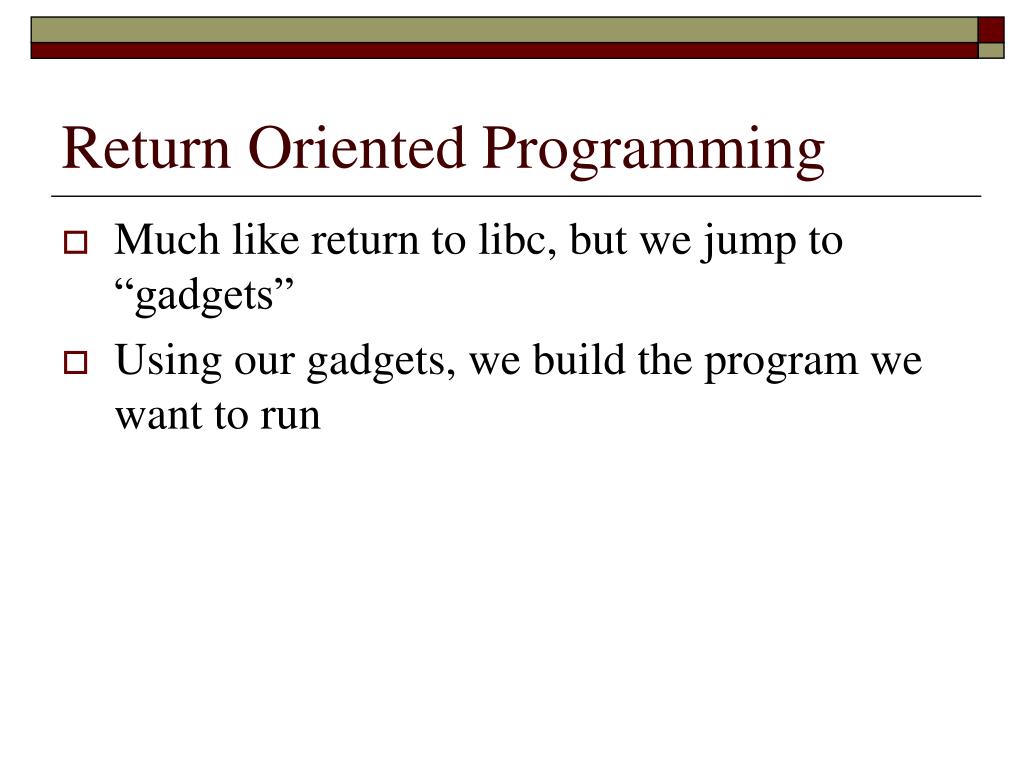 Return Oriented Programming

Much like return to libc, but we jump to “gadgets”

Using our gadgets, we build the program we want to run